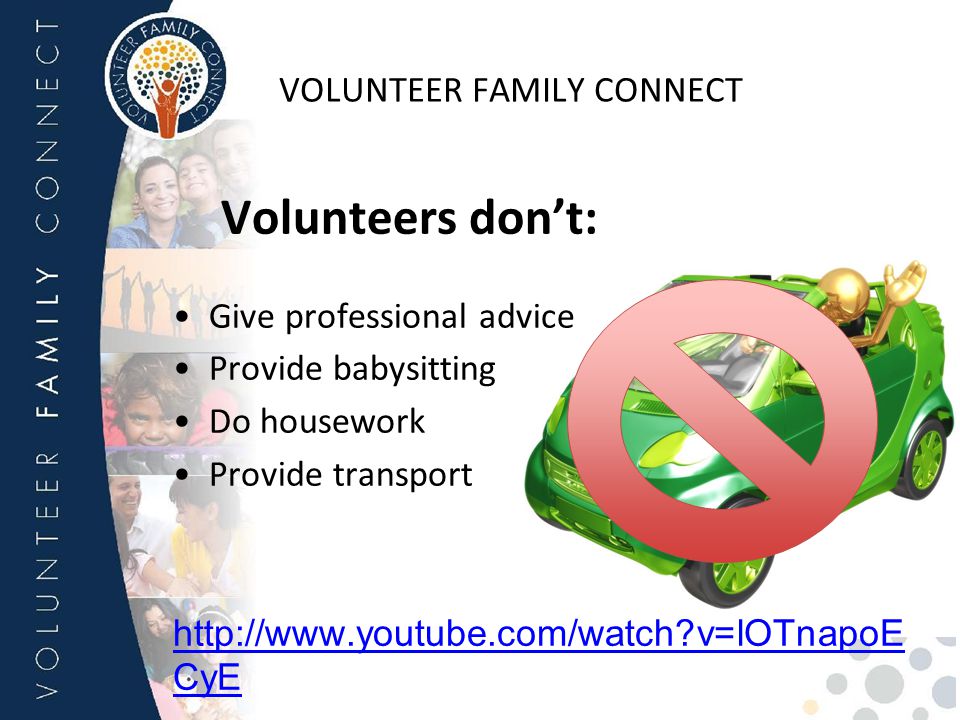 VOLUNTEER FAMILY CONNECT

VOLUNTEER FAMILY CONNECT

VOLUNTEER FAMILY CONNECT

Volunteers don't:

• Give professional advice
• Provide babysitting
• Do housework
• Provide transport

http://www.youtube.com/watch?v=lOTnapoECyE